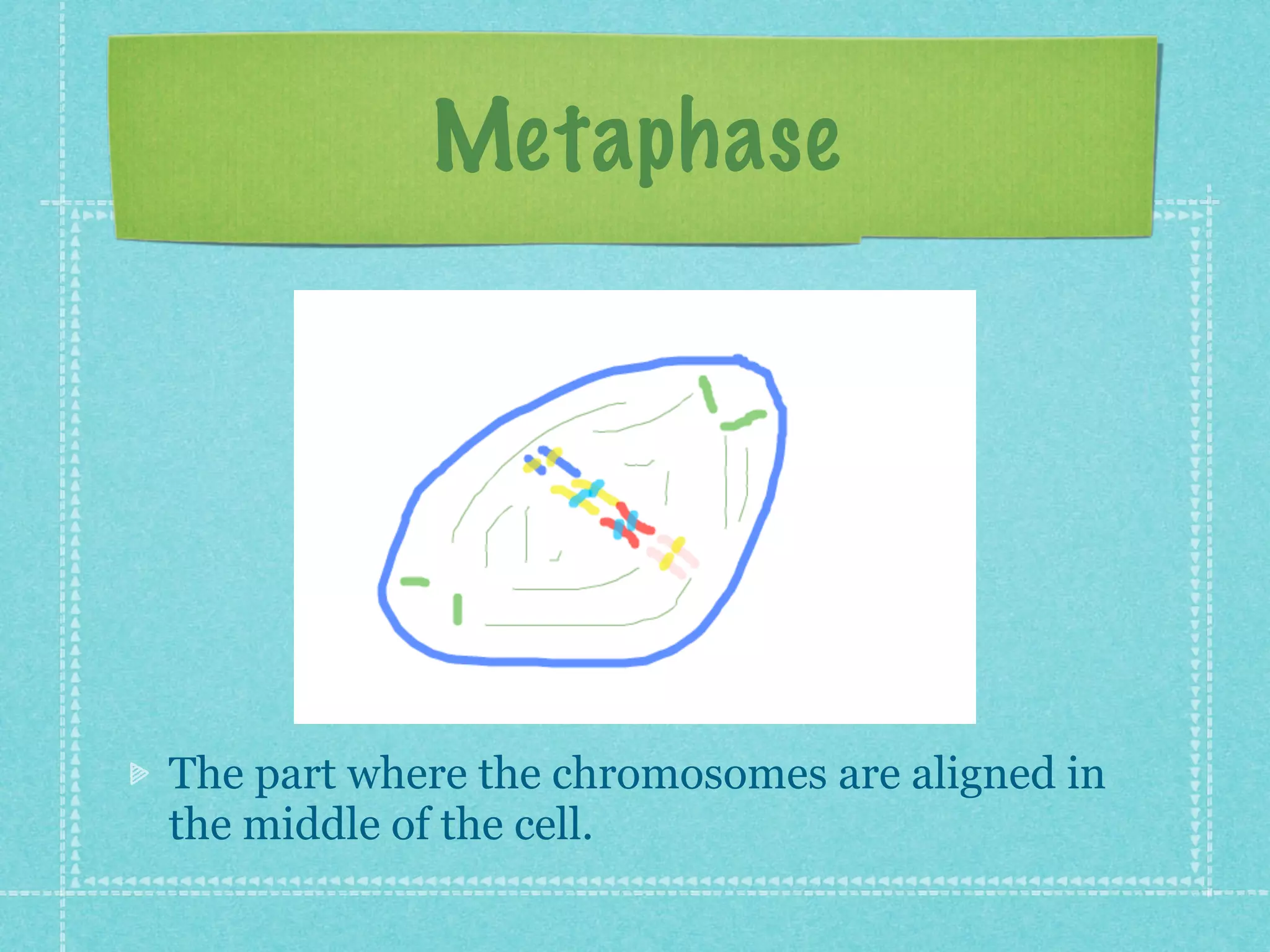 Metaphase

The part where the chromosomes are aligned in the middle of the cell.